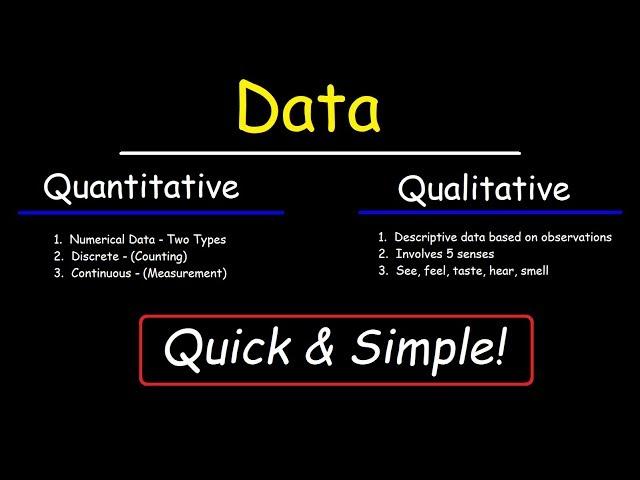 Data

Quantitative

1. Numerical Data - Two Types
2. Discrete - (Counting)
3. Continuous - (Measurement)

Qualitative

1. Descriptive data based on observations
2. Involves 5 senses
3. See, feel, taste, hear, smell

Quick & Simple!